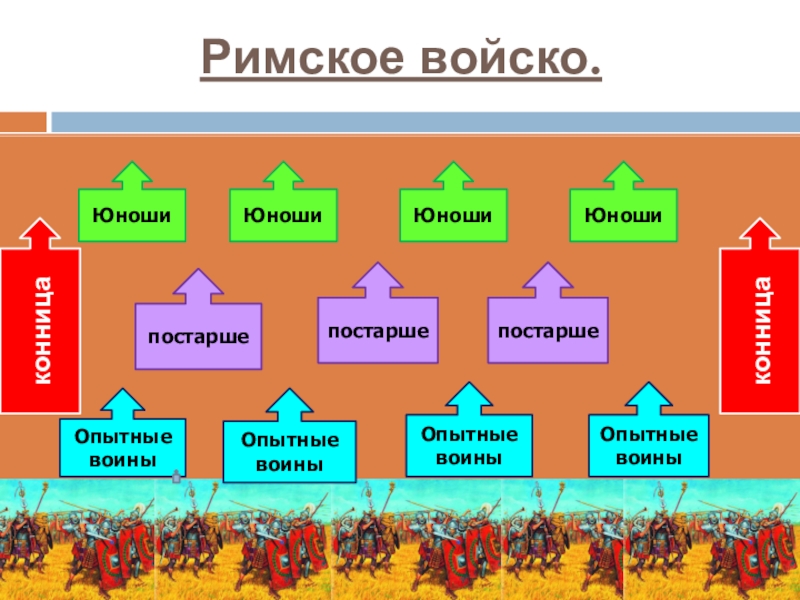 Римское войско.

Юноши

Юноши

Юноши

Юноши

конница

постарше

постарше

постарше

конница

Опытные воины

Опытные воины

Опытные воины

Опытные воины